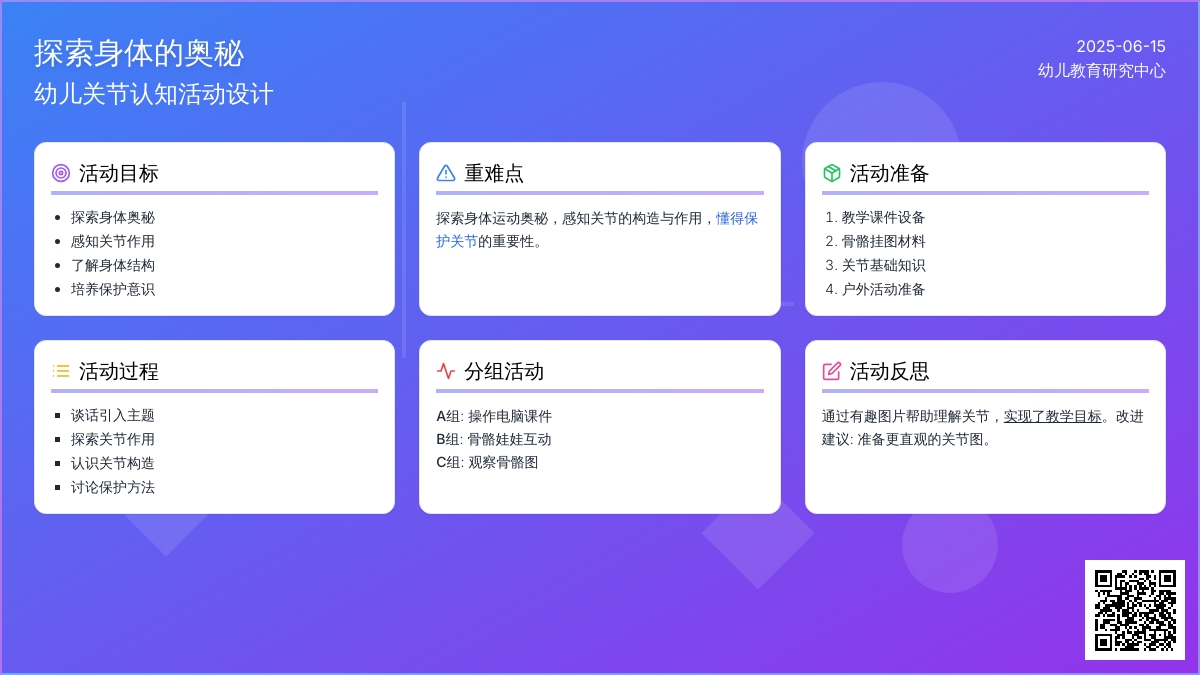 探索身体的奥秘
幼儿关节认知活动设计

2025-06-15
幼儿教育研究中心

活动目标

- 探索身体奥秘
- 感知关节作用
- 了解身体结构
- 培养保护意识

重难点

探索身体运动奥秘，感知关节的构造与作用，懂得保护关节的重要性。

活动准备

1. 教学课件设备
2. 骨骼挂图材料
3. 关节基础知识
4. 户外活动准备

活动过程

- 谈话引入主题
- 探索关节作用
- 认识关节构造
- 讨论保护方法

分组活动

A组: 操作电脑课件
B组: 骨骼娃娃互动
C组: 观察骨骼图

活动反思

通过有趣图片帮助理解关节，实现了教学目标。改进建议: 准备更直观的关节图。